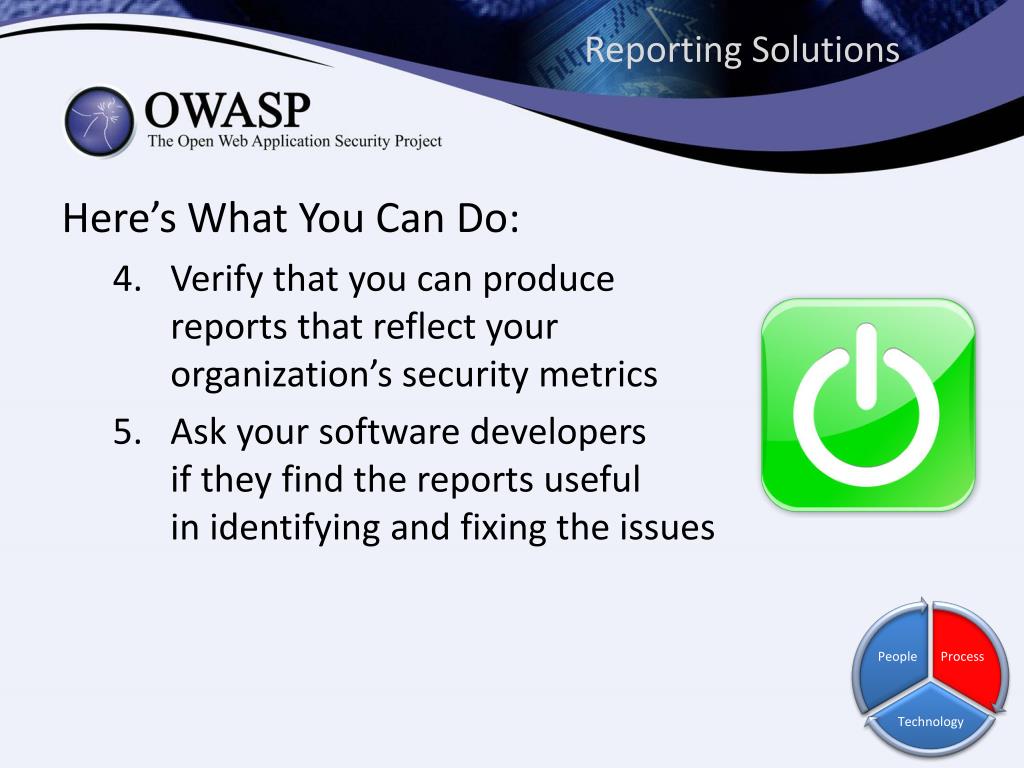 Reporting Solutions

OWASP
The Open Web Application Security Project

Here’s What You Can Do:

4. Verify that you can produce reports that reflect your organization’s security metrics

5. Ask your software developers if they find the reports useful in identifying and fixing the issues

People
Process
Technology